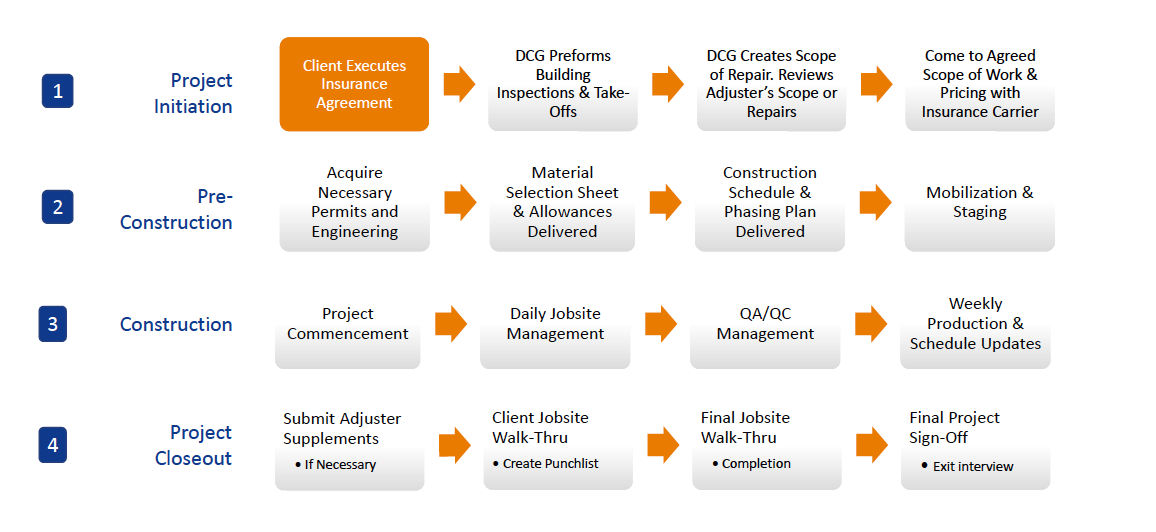 1 Project Initiation

Client Executes Insurance Agreement

DCG Preforms Building Inspections & Take-Offs

DCG Creates Scope of Repair. Reviews Adjuster's Scope or Repairs

Come to Agreed Scope of Work & Pricing with Insurance Carrier

2 Pre-Construction

Acquire Necessary Permits and Engineering

Material Selection Sheet & Allowances Delivered

Construction Schedule & Phasing Plan Delivered

Mobilization & Staging

3 Construction

Project Commencement

Daily Jobsite Management

QA/QC Management

Weekly Production & Schedule Updates

4 Project Closeout

Submit Adjuster Supplements
• If Necessary

Client Jobsite Walk-Thru
• Create Punchlist

Final Jobsite Walk-Thru
• Completion

Final Project Sign-Off
• Exit interview